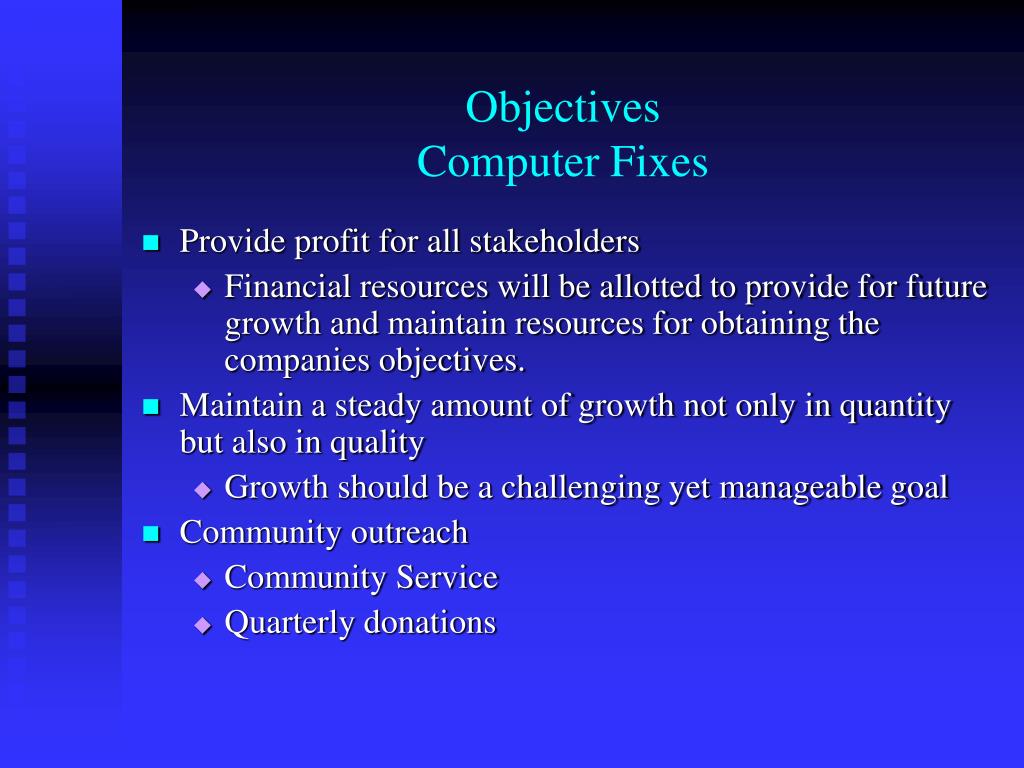 Objectives
Computer Fixes

- Provide profit for all stakeholders
  - Financial resources will be allotted to provide for future growth and maintain resources for obtaining the companies objectives.
- Maintain a steady amount of growth not only in quantity but also in quality
  - Growth should be a challenging yet manageable goal
- Community outreach
  - Community Service
  - Quarterly donations